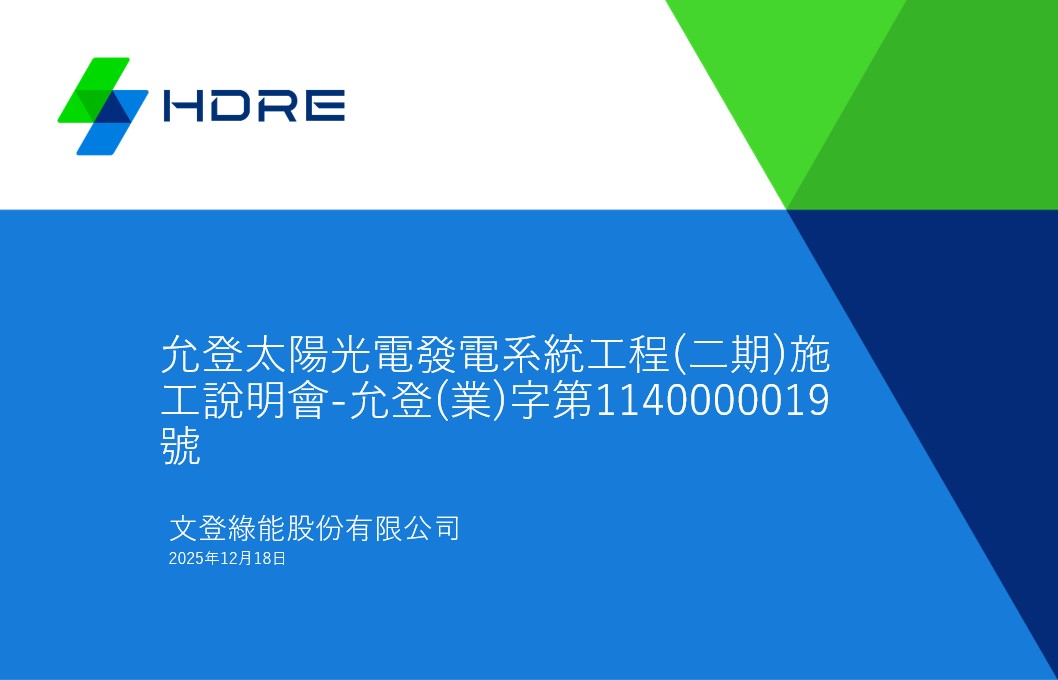 HDRE

允登太陽光電發電系統工程(二期)施工說明會-允登(業)字第1140000019號

文登綠能股份有限公司
2025年12月18日